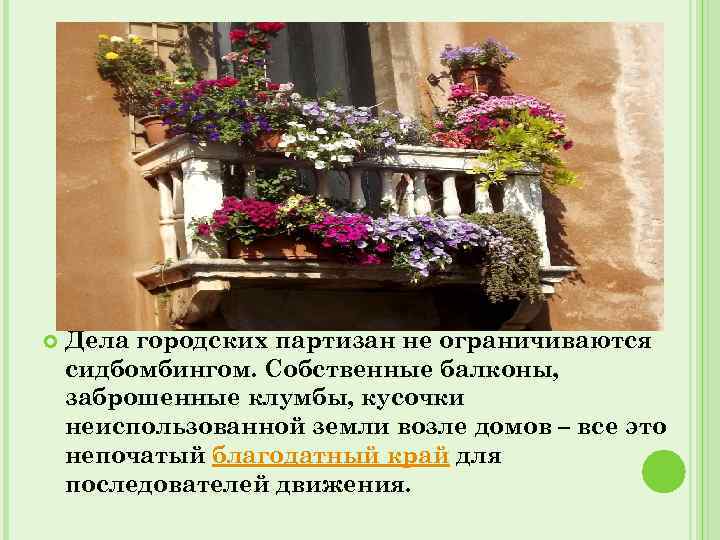 Дела городских партизан не ограничиваются сидбомбингом. Собственные балконы, заброшенные клумбы, кусочки неиспользованной земли возле домов – все это непочатый благодатный край для последователей движения.